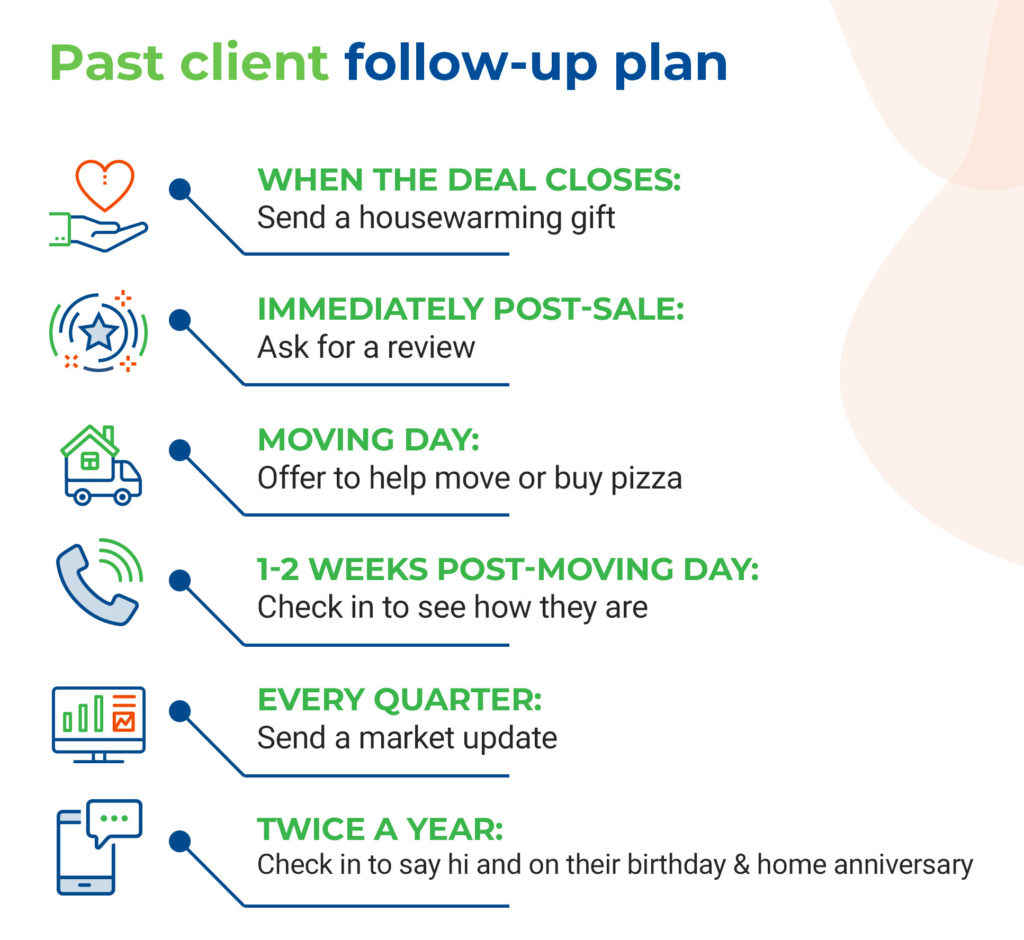 Past client follow-up plan

WHEN THE DEAL CLOSES:
Send a housewarming gift

IMMEDIATELY POST-SALE:
Ask for a review

MOVING DAY:
Offer to help move or buy pizza

1-2 WEEKS POST-MOVING DAY:
Check in to see how they are

EVERY QUARTER:
Send a market update

TWICE A YEAR:
Check in to say hi and on their birthday & home anniversary